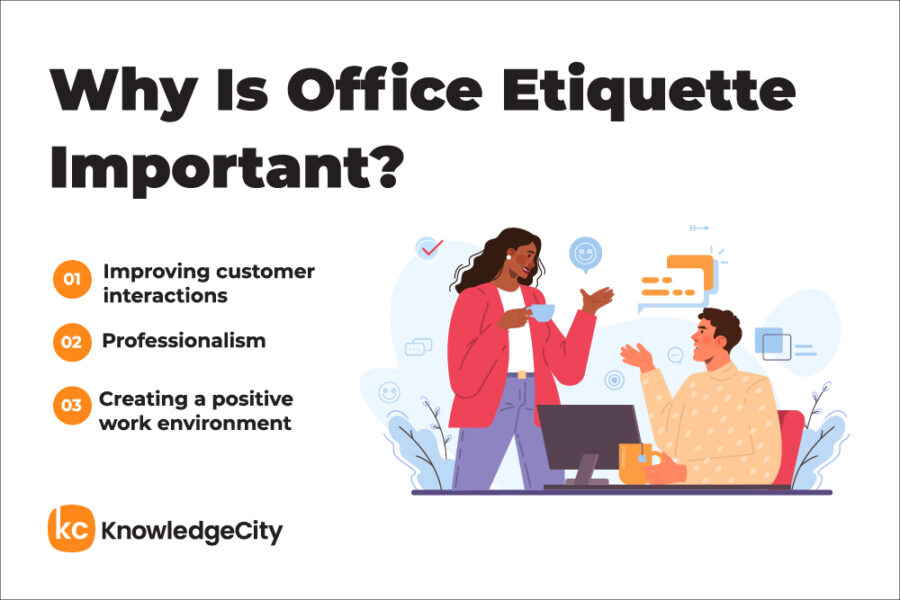 Why Is Office Etiquette Important?

01 Improving customer interactions

02 Professionalism

03 Creating a positive work environment

kc KnowledgeCity